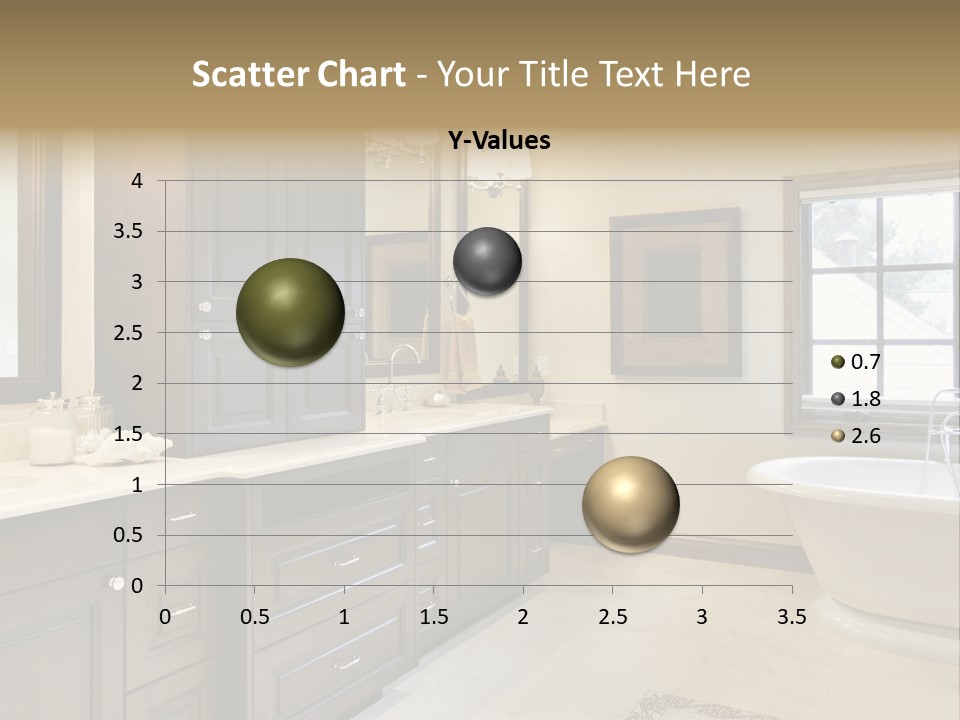 Scatter Chart - Your Title Text Here

Y-Values

4
3.5
3
2.5
2
1.5
1
0.5
0

0 0.5 1 1.5 2 2.5 3 3.5

0.7
1.8
2.6